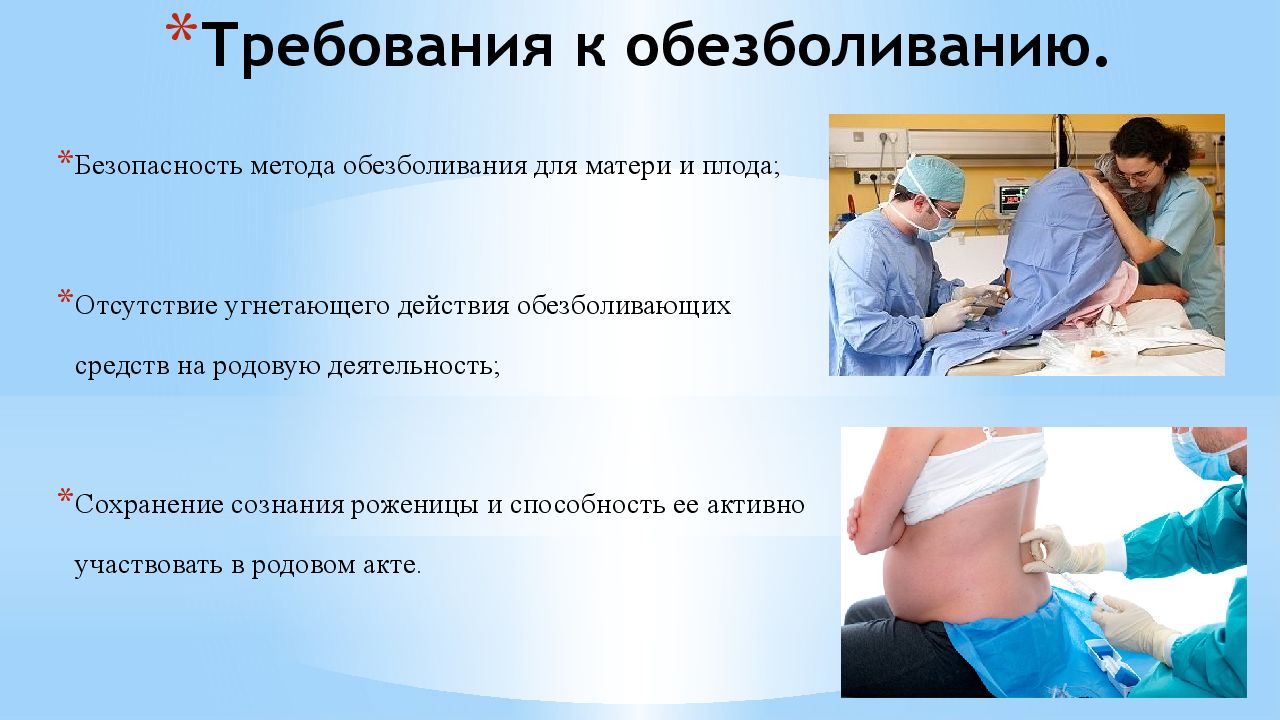 *Требования к обезболиванию.

*Безопасность метода обезболивания для матери и плода;

*Отсутствие угнетающего действия обезболивающих средств на родовую деятельность;

*Сохранение сознания роженицы и способность ее активно участвовать в родовом акте.